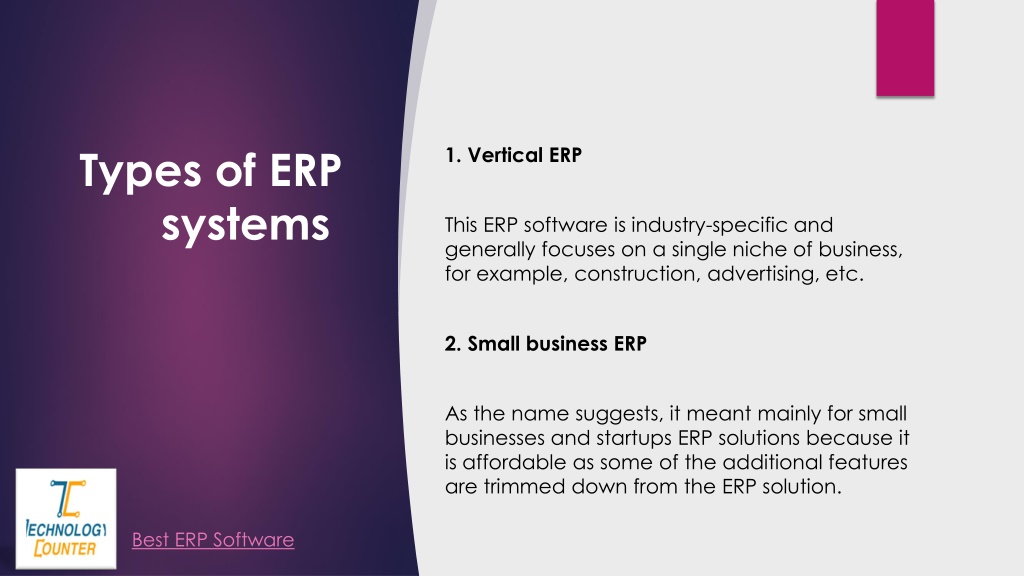 Types of ERP systems

1. Vertical ERP

This ERP software is industry-specific and generally focuses on a single niche of business, for example, construction, advertising, etc.

2. Small business ERP

As the name suggests, it meant mainly for small businesses and startups ERP solutions because it is affordable as some of the additional features are trimmed down from the ERP solution.

TECHNOLOGY COUNTER

Best ERP Software